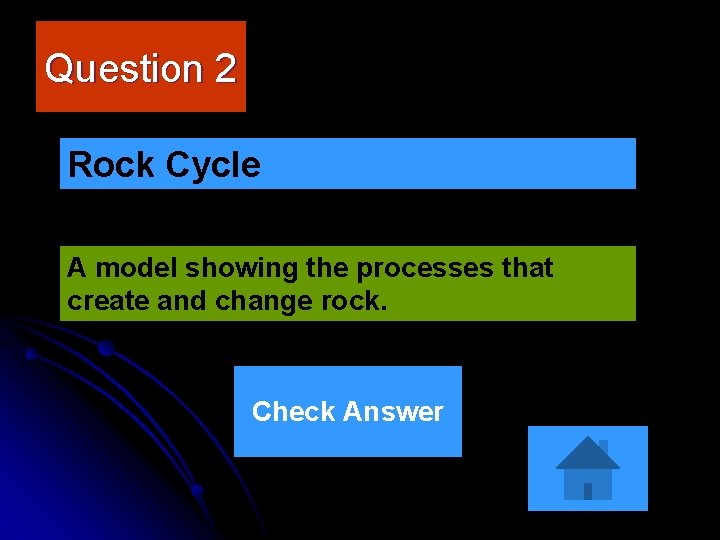 Question 2

Rock Cycle

A model showing the processes that create and change rock.

Check Answer